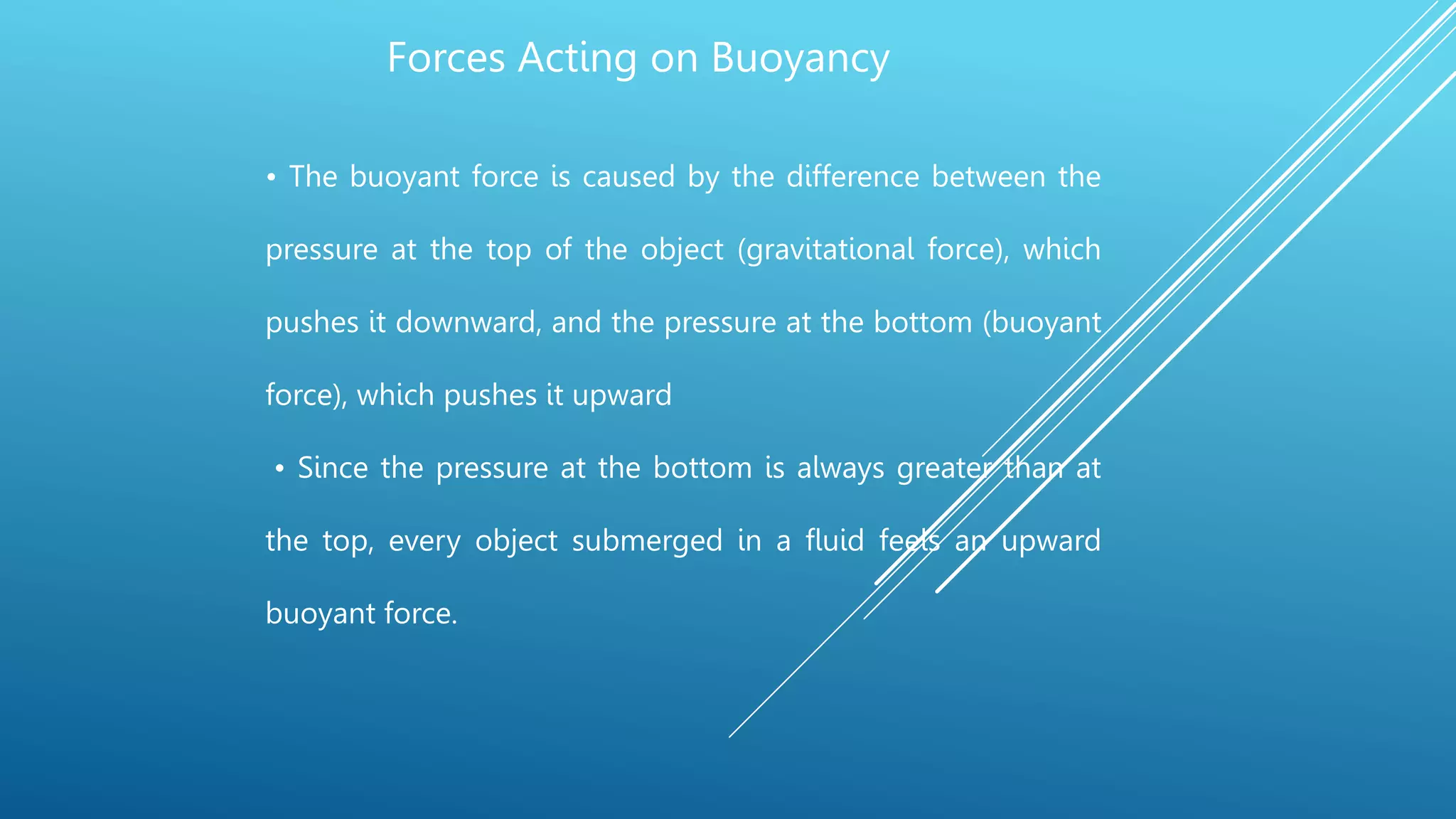 Forces Acting on Buoyancy

• The buoyant force is caused by the difference between the pressure at the top of the object (gravitational force), which pushes it downward, and the pressure at the bottom (buoyant force), which pushes it upward

• Since the pressure at the bottom is always greater than at the top, every object submerged in a fluid feels an upward buoyant force.